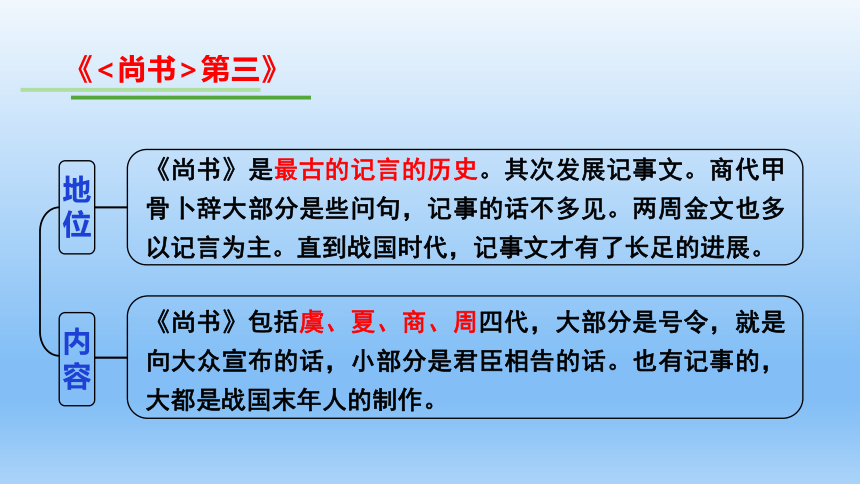 《<尚书>第三》

地位

《尚书》是最古的记言的历史。其次发展记事文。商代甲骨卜辞大部分是些问句，记事的话不多见。两周金文也多以记言为主。直到战国时代，记事文才有了长足的进展。

内容

《尚书》包括虞、夏、商、周四代，大部分是号令，就是向大众宣布的话，小部分是君臣相告的话。也有记事的，大都是战国末年人的制作。